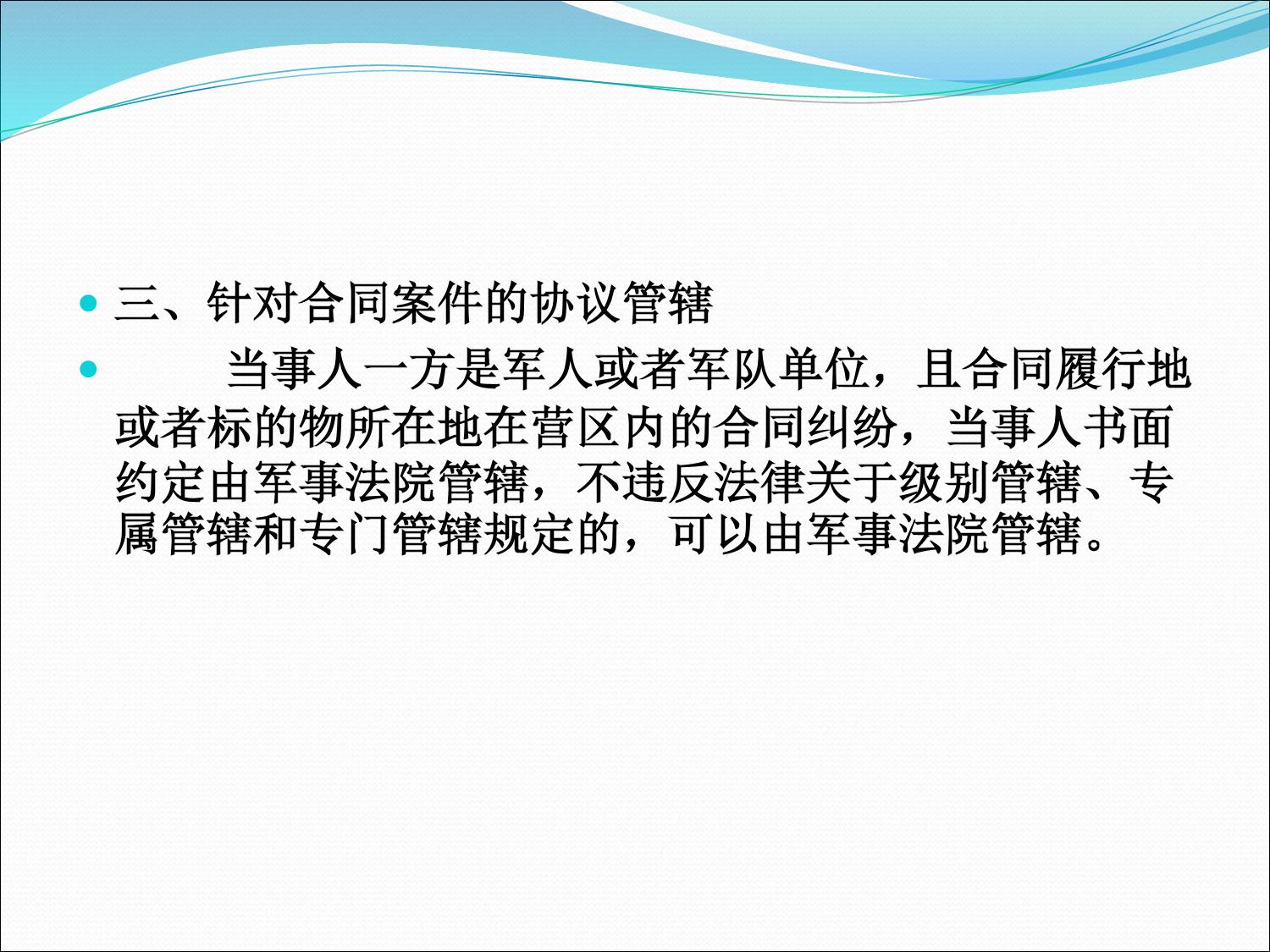 三、针对合同案件的协议管辖

当事人一方是军人或者军队单位，且合同履行地或者标的物所在地在营区内的合同纠纷，当事人书面约定由军事法院管辖，不违反法律关于级别管辖、专属管辖和专门管辖规定的，可以由军事法院管辖。